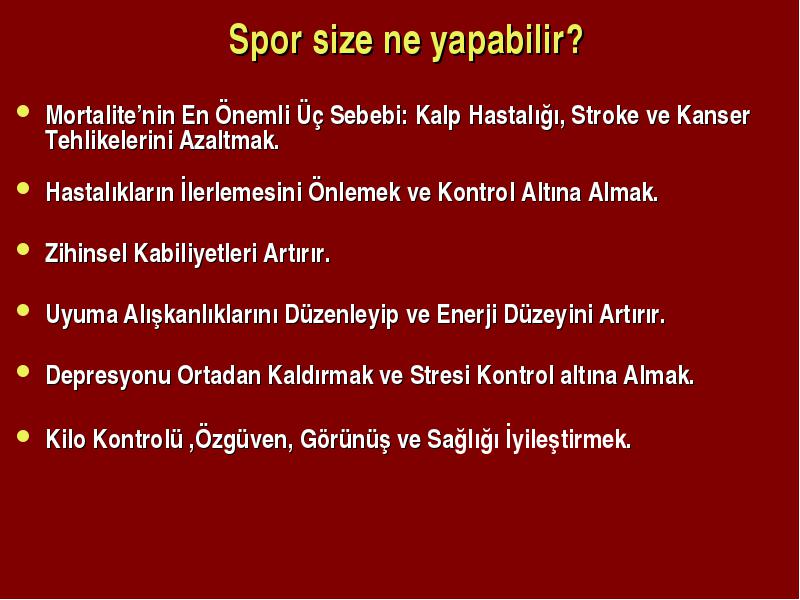 Spor size ne yapabilir?

• Mortalite’nin En Önemli Üç Sebebi: Kalp Hastalığı, Stroke ve Kanser Tehlikelerini Azaltmak.

• Hastalıkların İlerlemesini Önlemek ve Kontrol Altına Almak.

• Zihinsel Kabiliyetleri Artırır.

• Uyuma Alışkanlıklarını Düzenleyip ve Enerji Düzeyini Artırır.

• Depresyonu Ortadan Kaldırmak ve Stresi Kontrol altına Almak.

• Kilo Kontrolü ,Özgüven, Görünüş ve Sağlığı İyileştirmek.